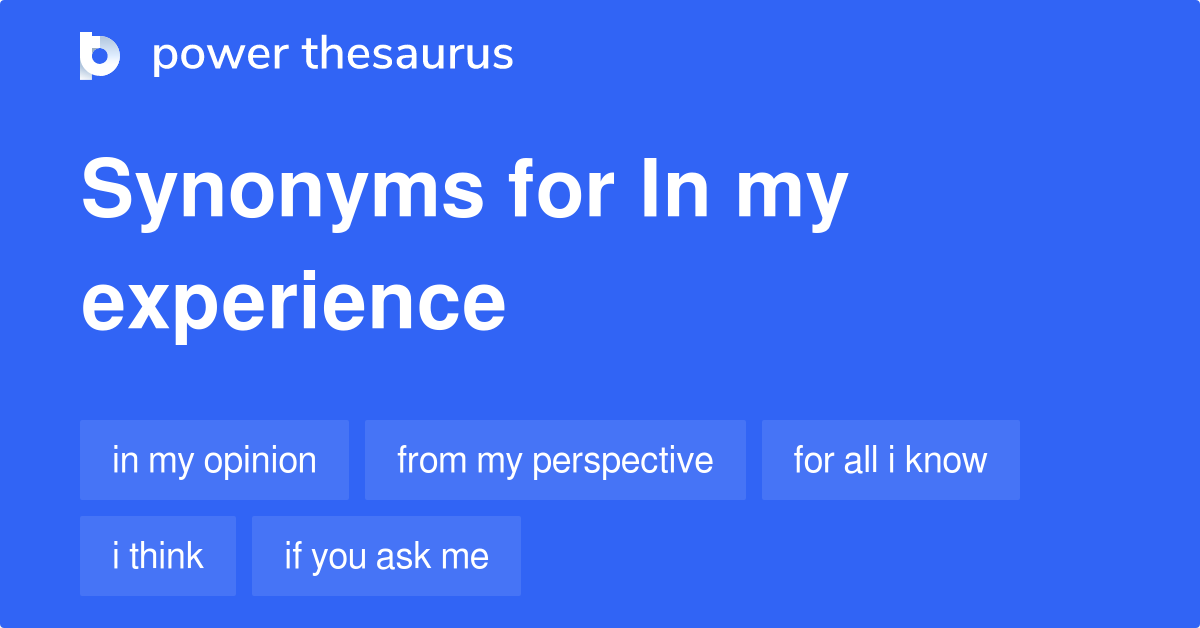 power thesaurus

Synonyms for In my experience

in my opinion

from my perspective

for all i know

i think

if you ask me